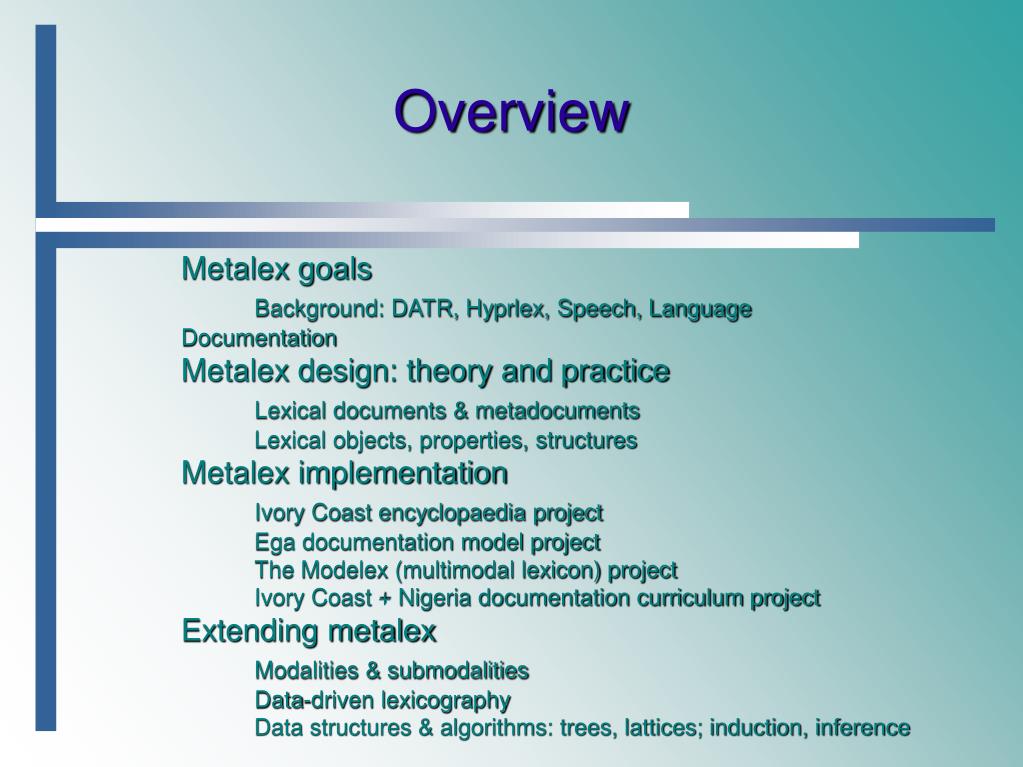 Overview

Metalex goals

Background: DATR, Hyprlex, Speech, Language Documentation

Metalex design: theory and practice

Lexical documents & metadocuments

Lexical objects, properties, structures

Metalex implementation

Ivory Coast encyclopaedia project

Ega documentation model project

The Modelex (multimodal lexicon) project

Ivory Coast + Nigeria documentation curriculum project

Extending metalex

Modalities & submodalities

Data-driven lexicography

Data structures & algorithms: trees, lattices; induction, inference